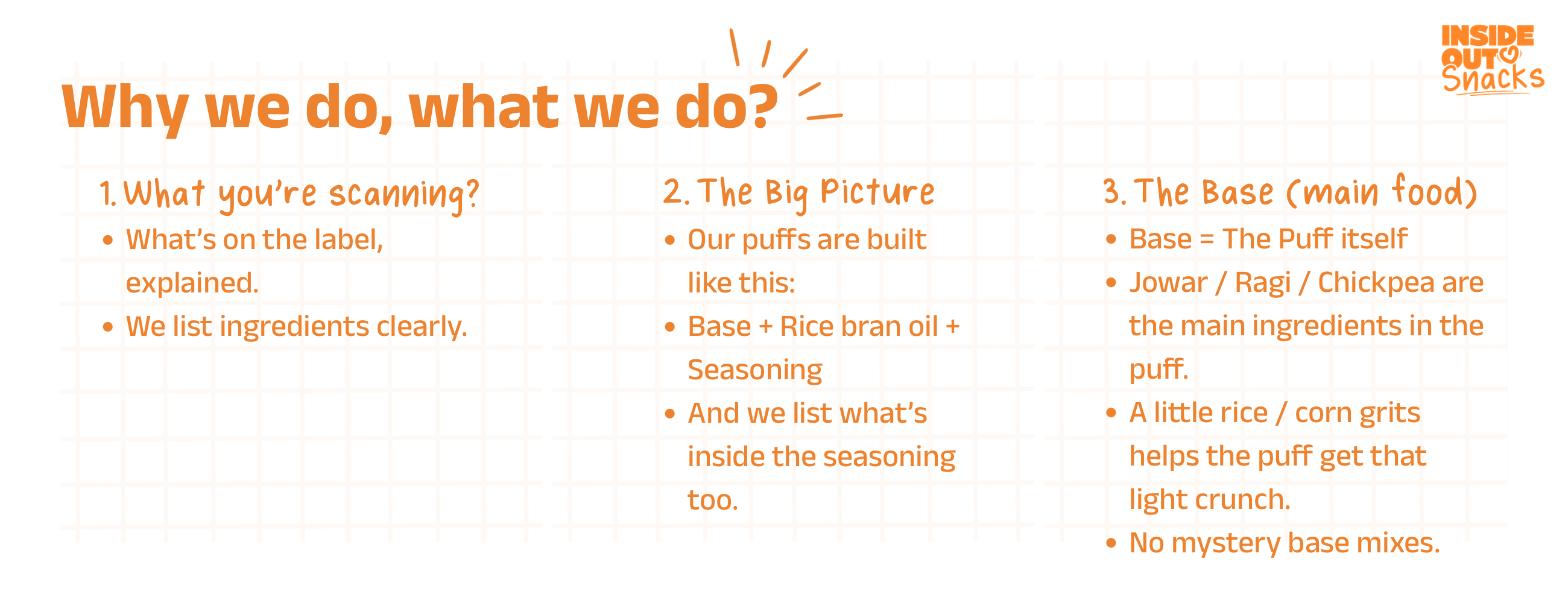 INSIDE OUT Snacks

Why we do, what we do?

1. What you're scanning?

• What's on the label, explained.
• We list ingredients clearly.

2. The Big Picture

• Our puffs are built like this:
• Base + Rice bran oil + Seasoning
• And we list what's inside the seasoning too.

3. The Base (main food)

• Base = The Puff itself
• Jowar / Ragi / Chickpea are the main ingredients in the puff.
• A little rice / corn grits helps the puff get that light crunch.
• No mystery base mixes.